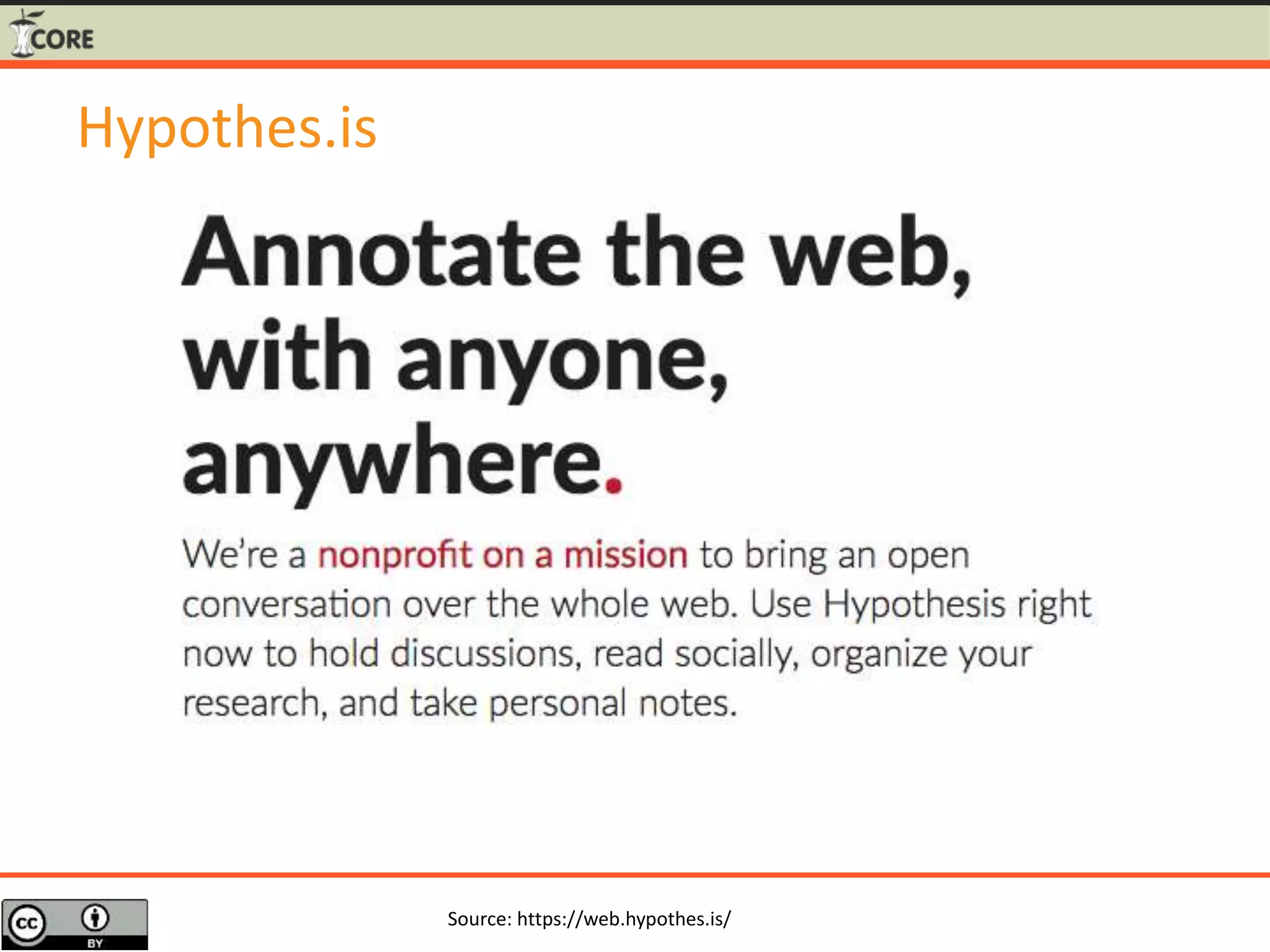 CORE

Hypothes.is

Annotate the web, with anyone, anywhere.

We're a nonprofit on a mission to bring an open conversation over the whole web. Use Hypothesis right now to hold discussions, read socially, organize your research, and take personal notes.

cc BY

Source: https://web.hypothes.is/